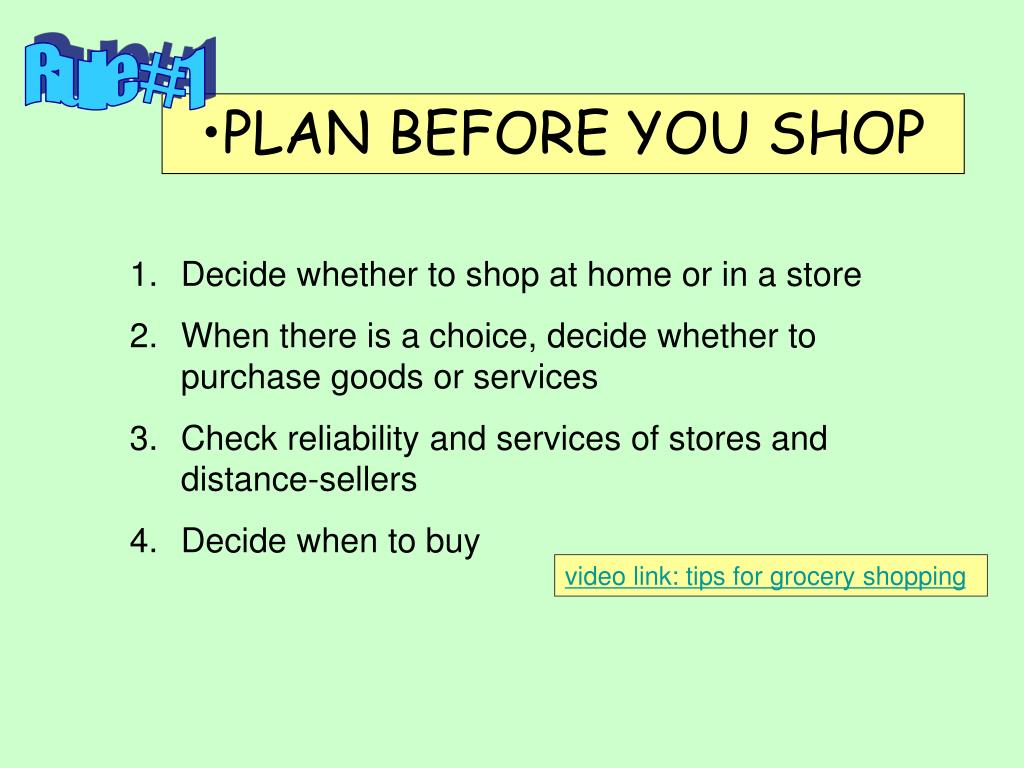 Rule#1

•PLAN BEFORE YOU SHOP

1. Decide whether to shop at home or in a store
2. When there is a choice, decide whether to purchase goods or services
3. Check reliability and services of stores and distance-sellers
4. Decide when to buy

video link: tips for grocery shopping